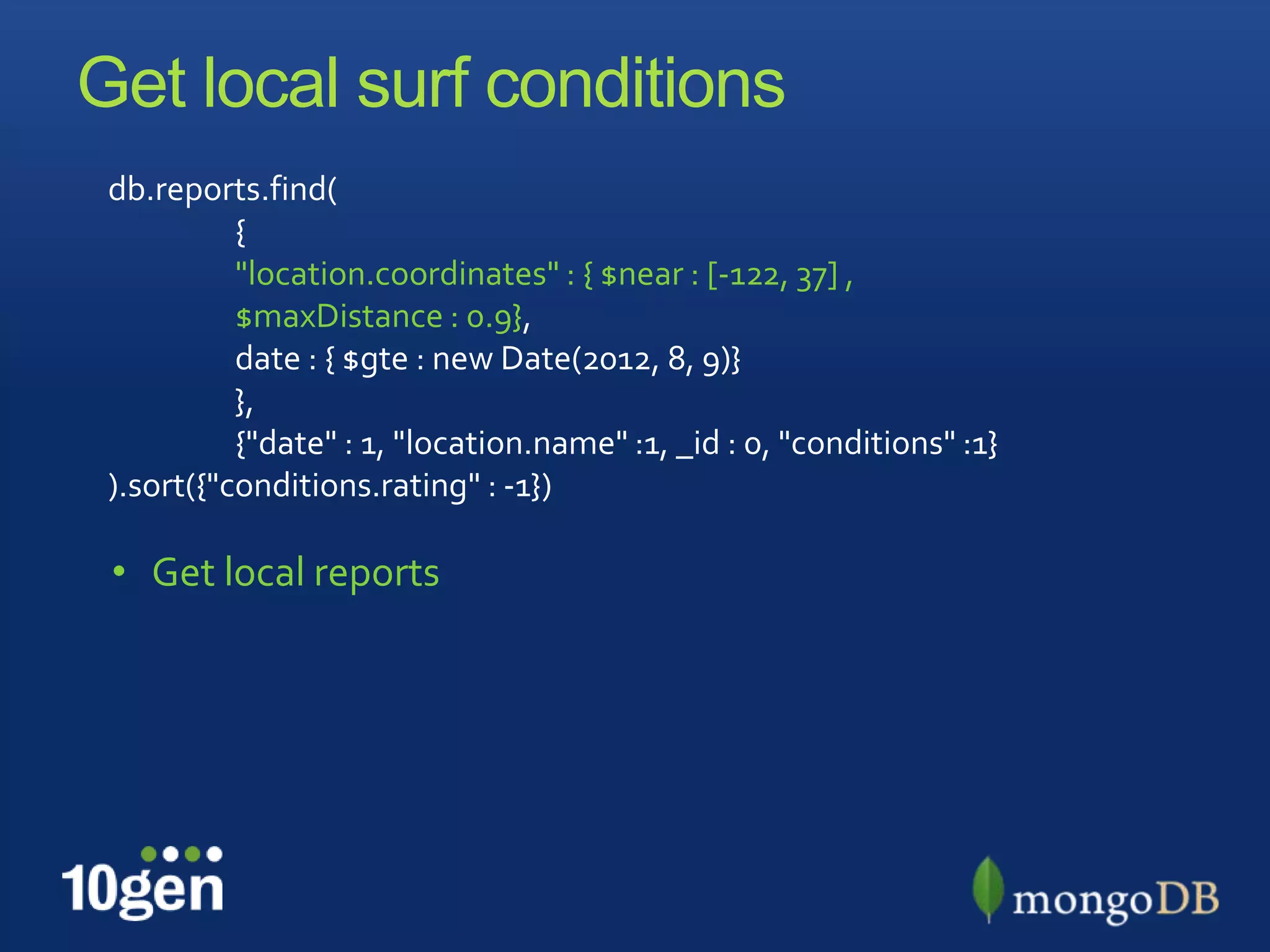 Get local surf conditions

db.reports.find(
{
"location.coordinates" : { $near : [-122, 37] ,
$maxDistance : 0.9},
date : { $gte : new Date(2012, 8, 9)}
},
{"date" : 1, "location.name" :1, _id : 0, "conditions" :1}
).sort({"conditions.rating" : -1})

• Get local reports

10gen

mongoDB